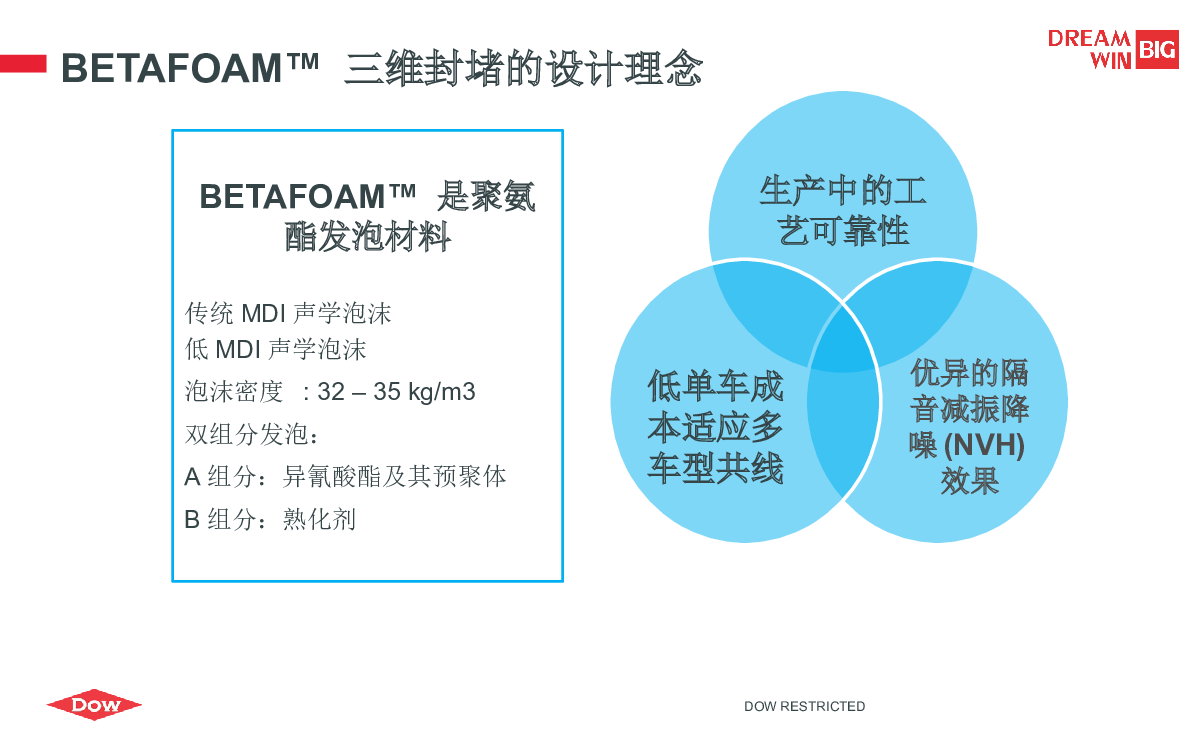 BETAFOAM™ 三维封堵的设计理念

DREAM BIG WIN

BETAFOAM™ 是聚氨酯发泡材料

传统 MDI 声学泡沫
低 MDI 声学泡沫
泡沫密度 : 32 – 35 kg/m3
双组分发泡：
A 组分：异氰酸酯及其预聚体
B 组分：熟化剂

生产中的工艺可靠性

低单车成本适应多车型共线

优异的隔音减振降噪 (NVH) 效果

Dow

DOW RESTRICTED